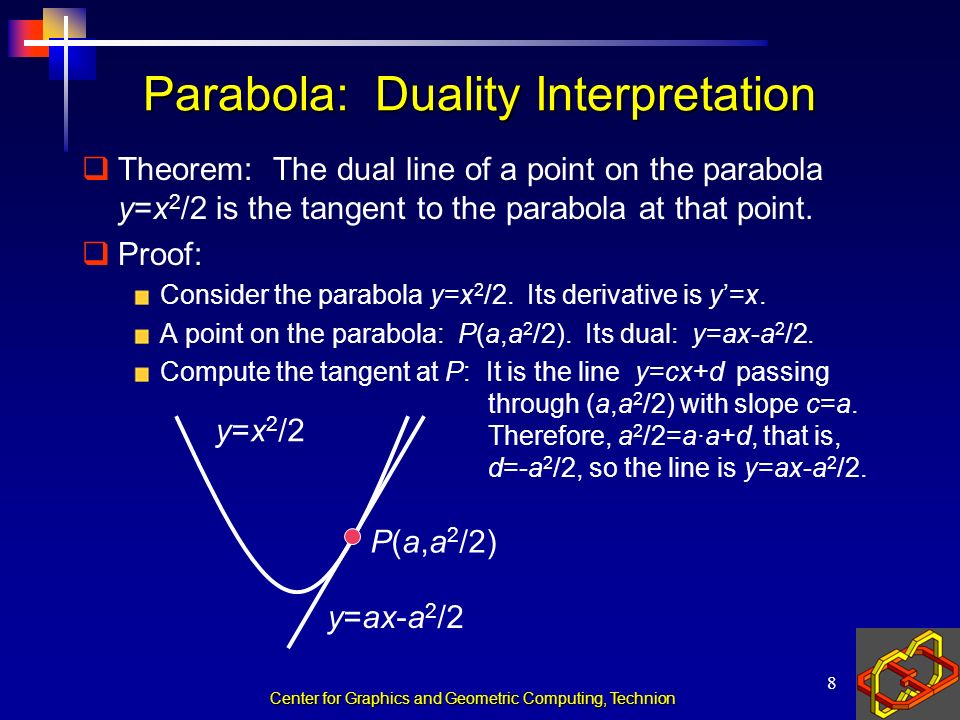 Parabola: Duality Interpretation

Theorem: The dual line of a point on the parabola $y=x^2/2$ is the tangent to the parabola at that point.

Proof:

Consider the parabola $y=x^2/2$. Its derivative is $y'=x$.

A point on the parabola: $P(a,a^2/2)$. Its dual: $y=ax-a^2/2$.

Compute the tangent at $P$: It is the line $y=cx+d$ passing through $(a,a^2/2)$ with slope $c=a$. Therefore, $a^2/2=a \cdot a+d$, that is, $d=-a^2/2$, so the line is $y=ax-a^2/2$.

$y=x^2/2$

$P(a,a^2/2)$

$y=ax-a^2/2$

8

Center for Graphics and Geometric Computing, Technion